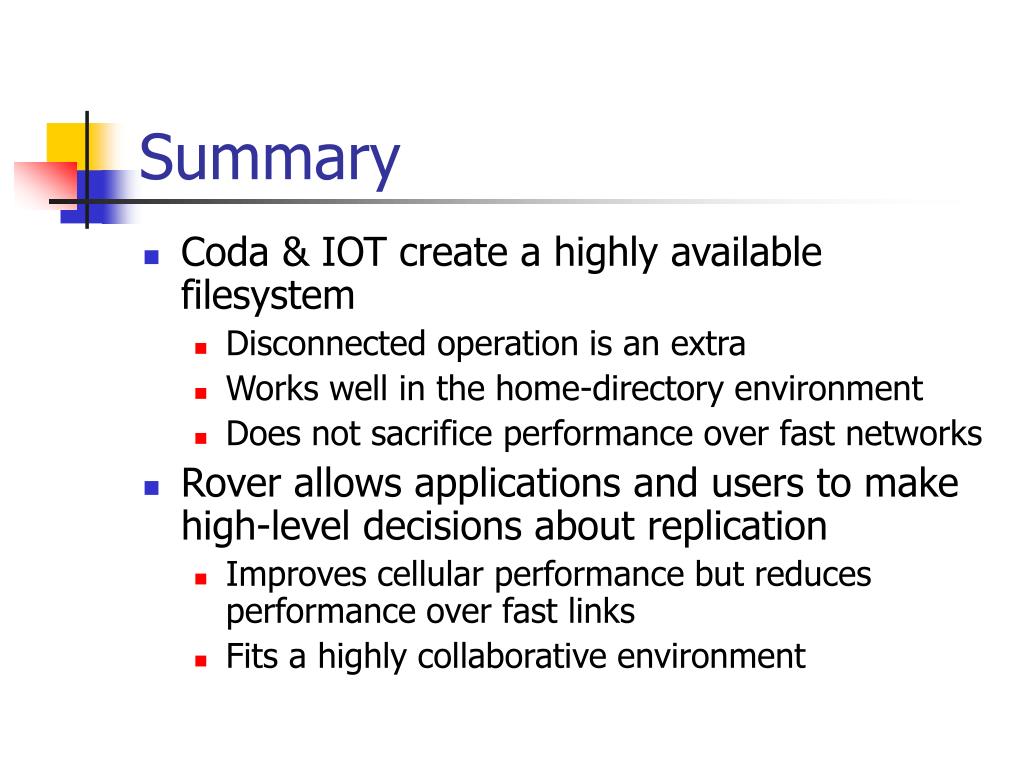 Summary

- Coda & IOT create a highly available filesystem
  - Disconnected operation is an extra
  - Works well in the home-directory environment
  - Does not sacrifice performance over fast networks
- Rover allows applications and users to make high-level decisions about replication
  - Improves cellular performance but reduces performance over fast links
  - Fits a highly collaborative environment